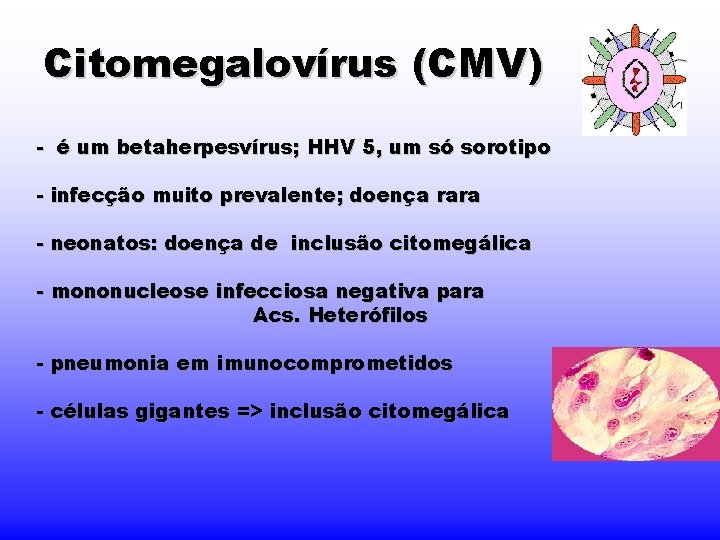 Citomegalovírus (CMV)

- é um betaherpesvírus; HHV 5, um só sorotipo

- infecção muito prevalente; doença rara

- neonatos: doença de inclusão citomegálica

- mononucleose infecciosa negativa para Acs. Heterófilos

- pneumonia em imunocomprometidos

- células gigantes => inclusão citomegálica